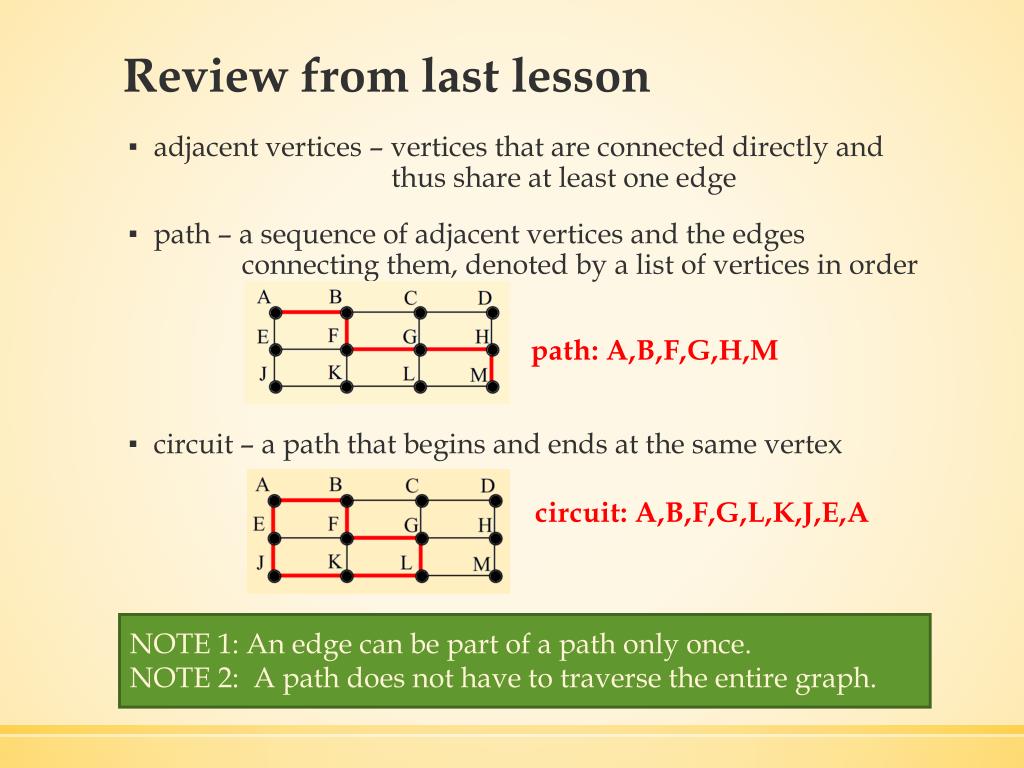 Review from last lesson

▪ adjacent vertices – vertices that are connected directly and thus share at least one edge

▪ path – a sequence of adjacent vertices and the edges connecting them, denoted by a list of vertices in order

A B C D
E F G H
J K L M

path: A,B,F,G,H,M

▪ circuit – a path that begins and ends at the same vertex

A B C D
E F G H
J K L M

circuit: A,B,F,G,L,K,J,E,A

NOTE 1: An edge can be part of a path only once.
NOTE 2: A path does not have to traverse the entire graph.